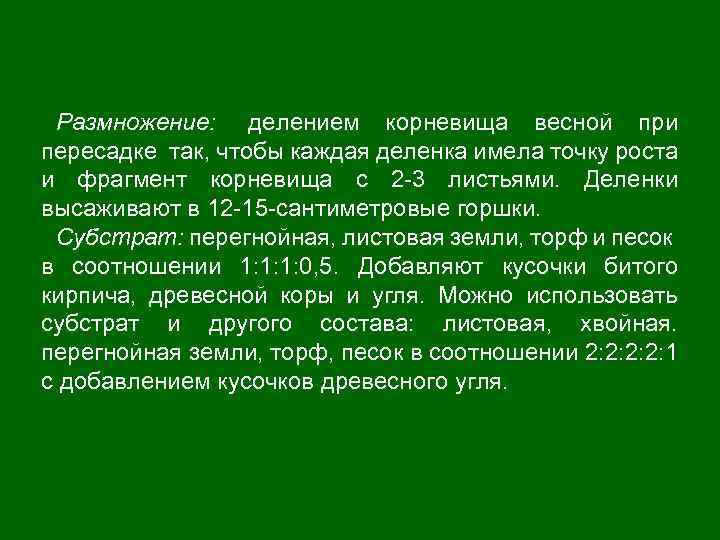 Размножение: делением корневища весной при пересадке так, чтобы каждая деленка имела точку роста и фрагмент корневища с 2-3 листьями. Деленки высаживают в 12-15-сантиметровые горшки.

Субстрат: перегнойная, листовая земли, торф и песок в соотношении 1:1:1:0,5. Добавляют кусочки битого кирпича, древесной коры и угля. Можно использовать субстрат и другого состава: листовая, хвойная. перегнойная земли, торф, песок в соотношении 2:2:2:2:1 с добавлением кусочков древесного угля.